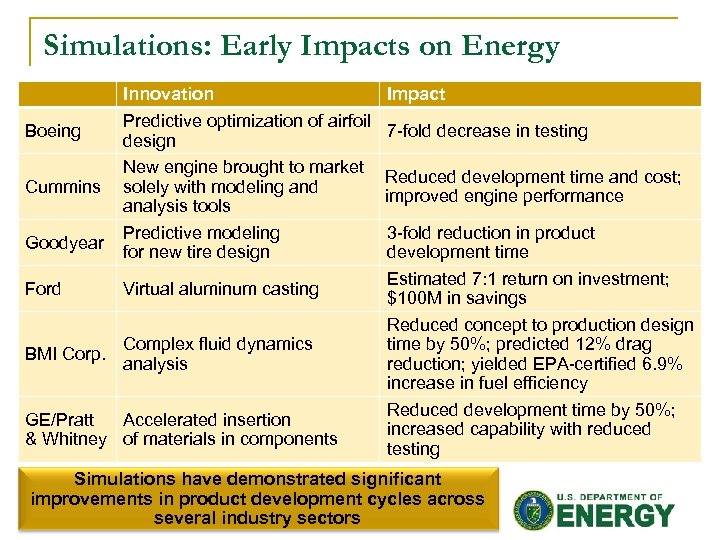 Simulations: Early Impacts on Energy

| | Innovation | Impact |
|---|---|---|
| Boeing | Predictive optimization of airfoil design | 7-fold decrease in testing |
| Cummins | New engine brought to market solely with modeling and analysis tools | Reduced development time and cost; improved engine performance |
| Goodyear | Predictive modeling for new tire design | 3-fold reduction in product development time |
| Ford | Virtual aluminum casting | Estimated 7:1 return on investment; \$100M in savings |
| BMI Corp. | Complex fluid dynamics analysis | Reduced concept to production design time by 50%; predicted 12% drag reduction; yielded EPA-certified 6.9% increase in fuel efficiency |
| GE/Pratt & Whitney | Accelerated insertion of materials in components | Reduced development time by 50%; increased capability with reduced testing |

Simulations have demonstrated significant improvements in product development cycles across several industry sectors

U.S. DEPARTMENT OF ENERGY